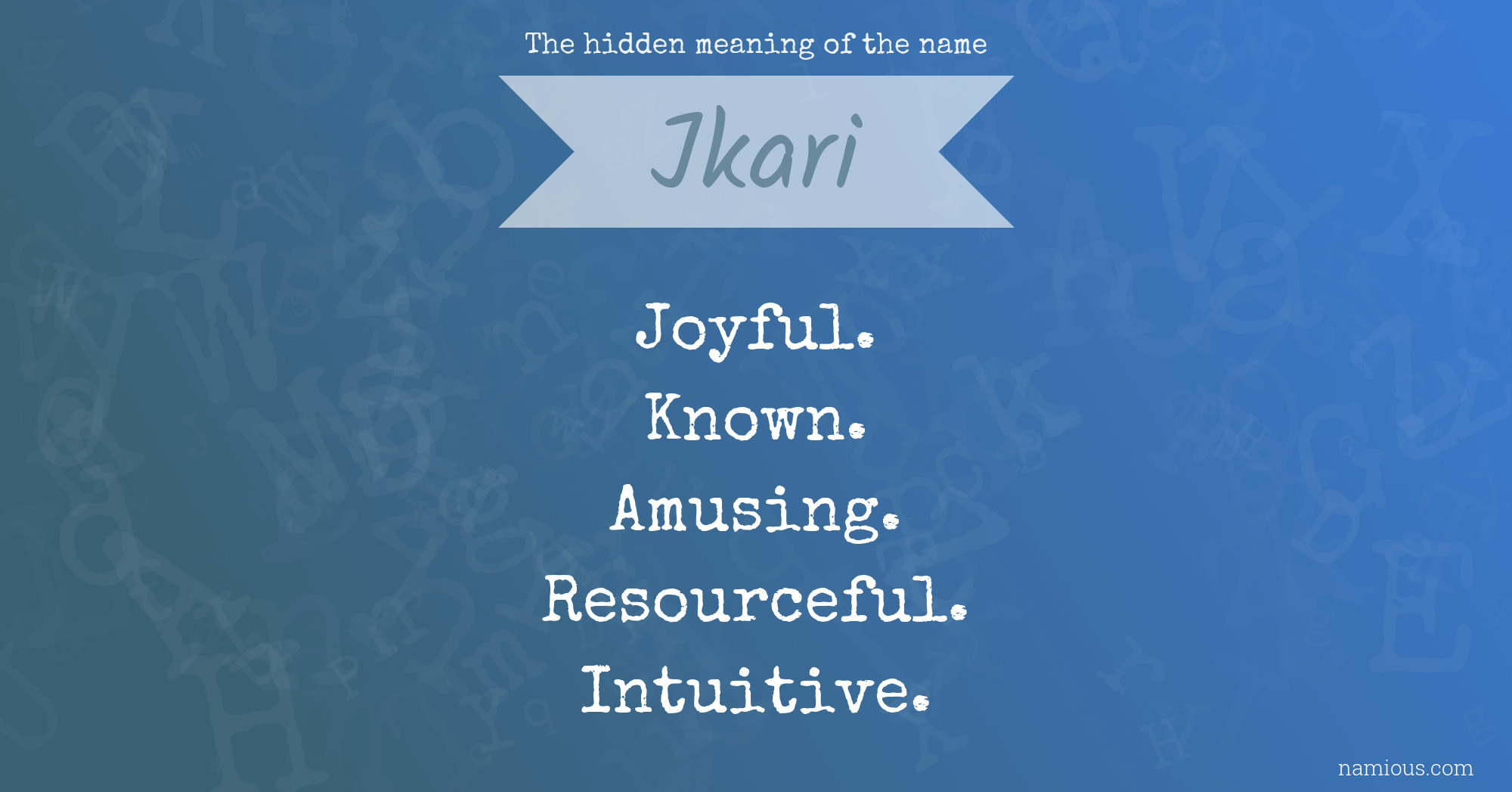 The hidden meaning of the name

Jkari

Joyful.
Known.
Amusing.
Resourceful.
Intuitive.

namious.com